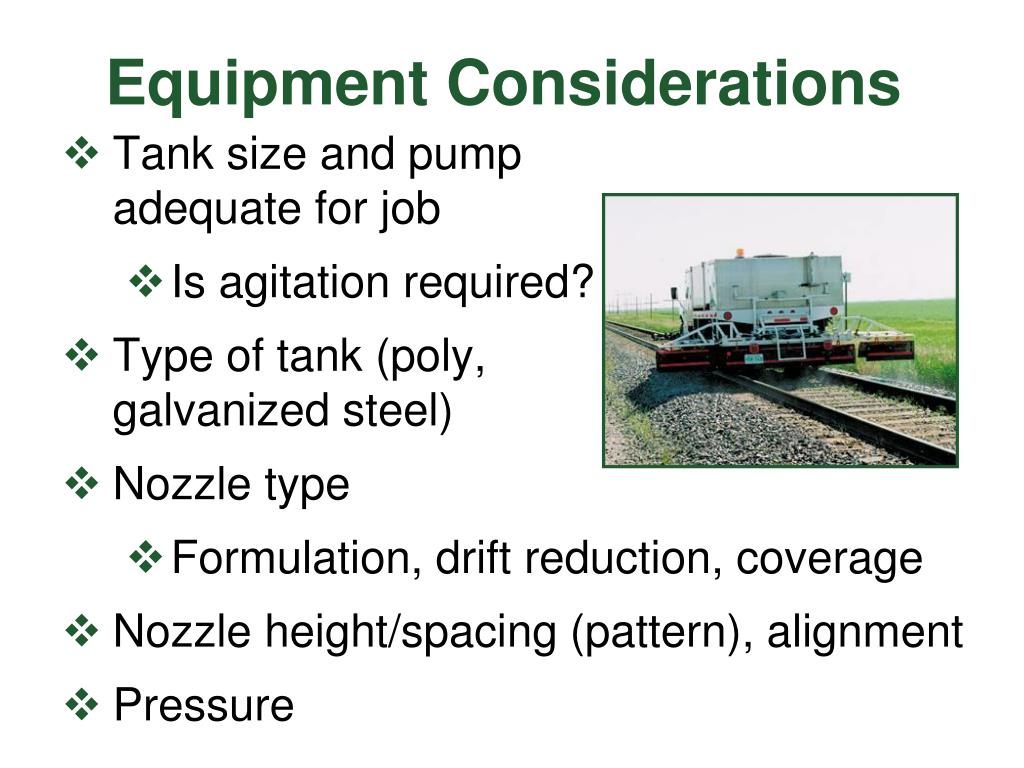 Equipment Considerations

❖ Tank size and pump adequate for job

❖ Is agitation required?

❖ Type of tank (poly, galvanized steel)

❖ Nozzle type

❖ Formulation, drift reduction, coverage

❖ Nozzle height/spacing (pattern), alignment

❖ Pressure